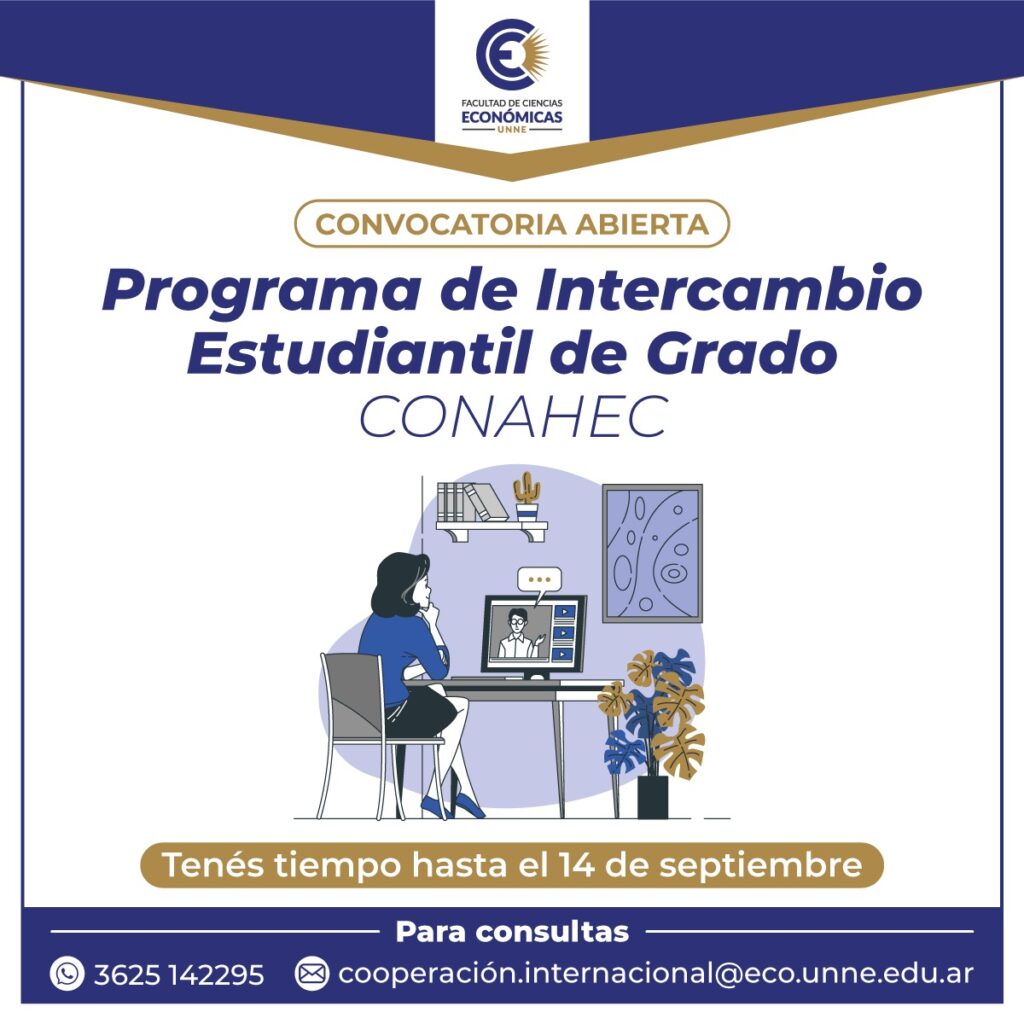 FACULTAD DE CIENCIAS
ECONÓMICAS
UNNE

CONVOCATORIA ABIERTA

Programa de Intercambio Estudiantil de Grado
CONAHEC

Tenés tiempo hasta el 14 de septiembre

Para consultas

3625 142295

cooperación.internacional@eco.unne.edu.ar